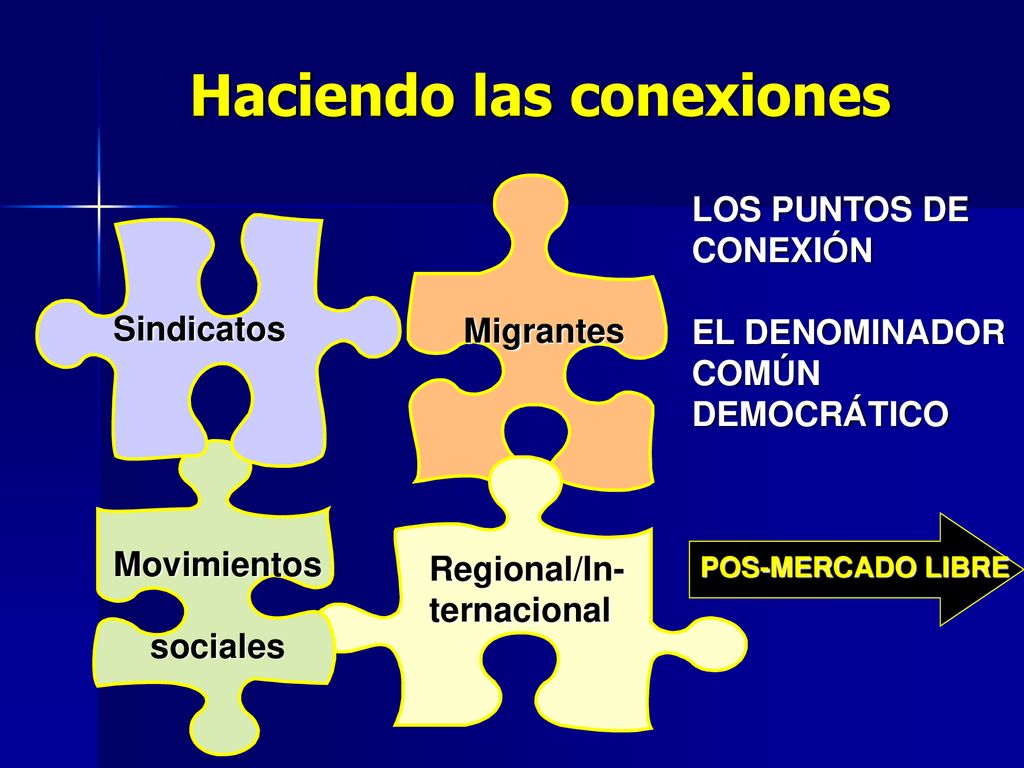 Haciendo las conexiones

Sindicatos

Migrantes

Movimientos sociales

Regional/Internacional

LOS PUNTOS DE CONEXIÓN

EL DENOMINADOR COMÚN DEMOCRÁTICO

POS-MERCADO LIBRE